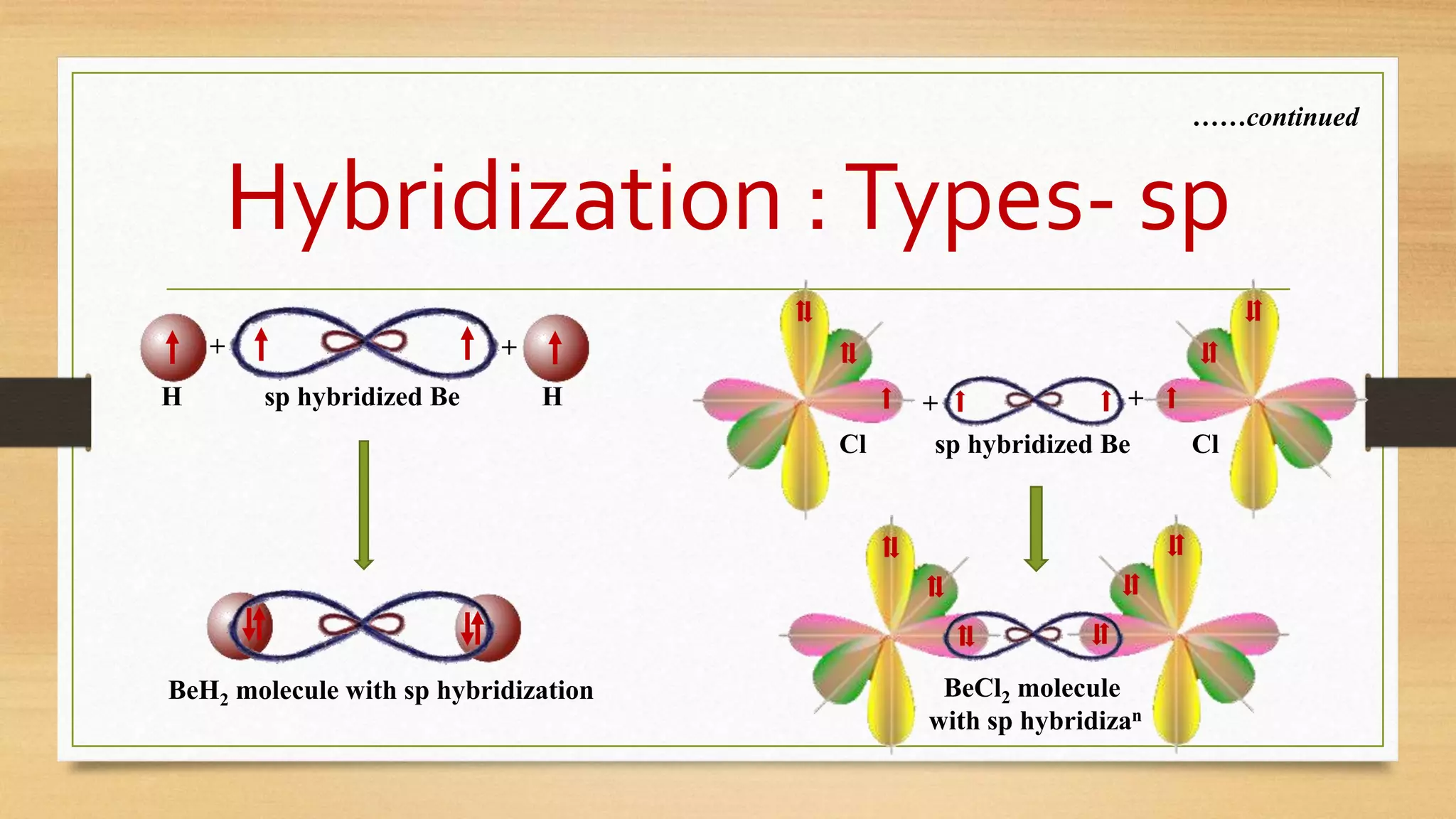 ……continued

Hybridization : Types- sp

H + sp hybridized Be + H

$BeH_2$ molecule with sp hybridization

Cl + sp hybridized Be + Cl

$BeCl_2$ molecule with sp hybridiza$^n$